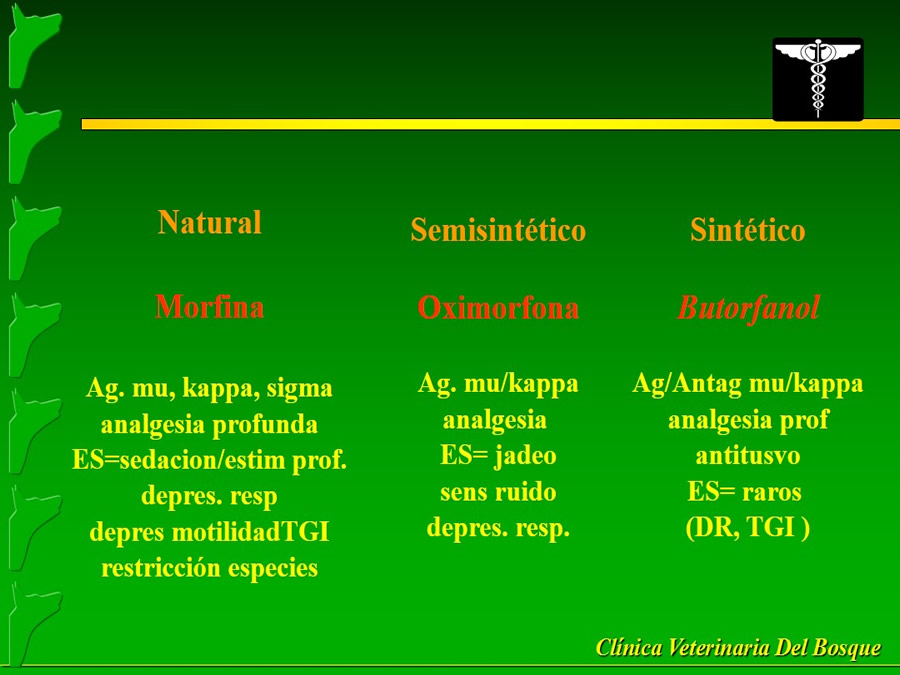 Natural

Morfina

Ag. mu, kappa, sigma
analgesia profunda
ES=sedacion/estim prof.
depres. resp
depres motilidadTGI
restricción especies

Semisintético

Oximorfona

Ag. mu/kappa
analgesia
ES= jadeo
sens ruido
depres. resp.

Sintético

Butorfanol

Ag/Antag mu/kappa
analgesia prof
antitusvo
ES= raros
(DR, TGI )

Clínica Veterinaria Del Bosque